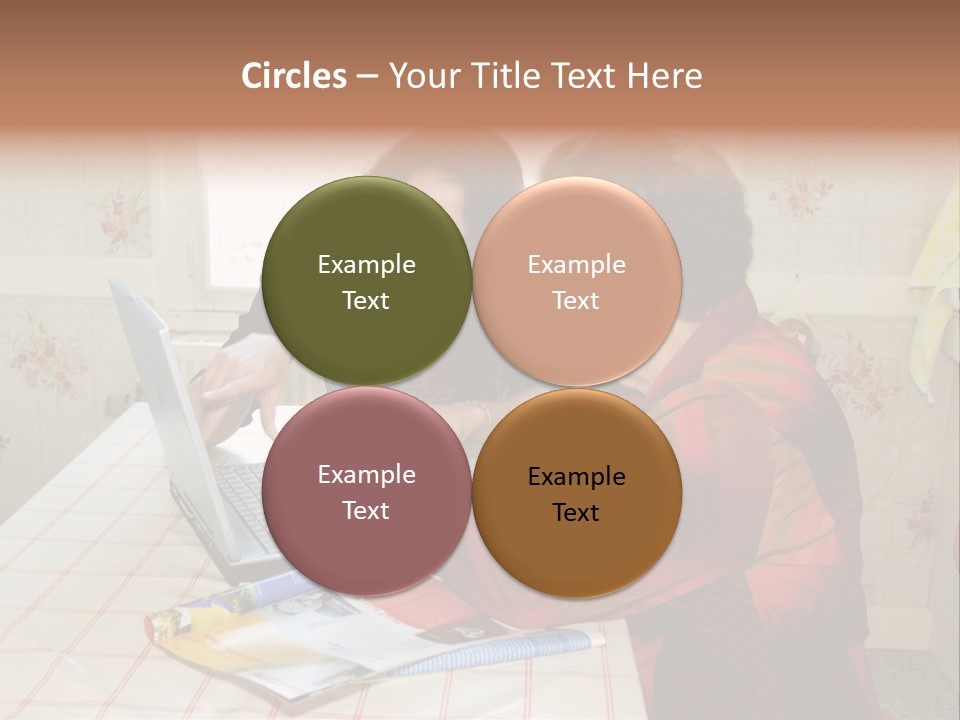 Circles – Your Title Text Here

Example Text

Example Text

Example Text

Example Text